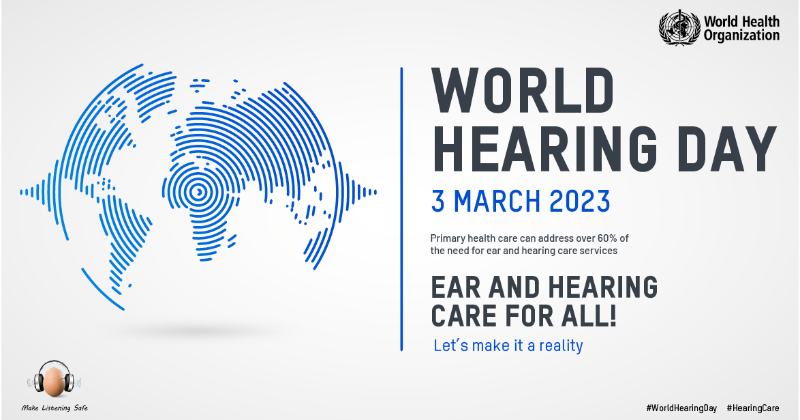 World Health Organization

WORLD HEARING DAY

3 MARCH 2023

Primary health care can address over 60% of the need for ear and hearing care services

EAR AND HEARING CARE FOR ALL!

Let's make it a reality

Make Listening Safe

#WorldHearingDay #HearingCare